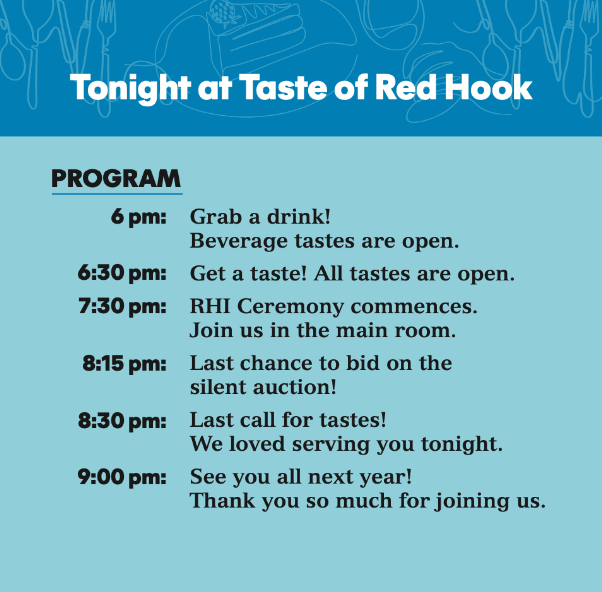 Tonight at Taste of Red Hook

PROGRAM

6 pm: Grab a drink! Beverage tastes are open.

6:30 pm: Get a taste! All tastes are open.

7:30 pm: RHI Ceremony commences. Join us in the main room.

8:15 pm: Last chance to bid on the silent auction!

8:30 pm: Last call for tastes! We loved serving you tonight.

9:00 pm: See you all next year! Thank you so much for joining us.